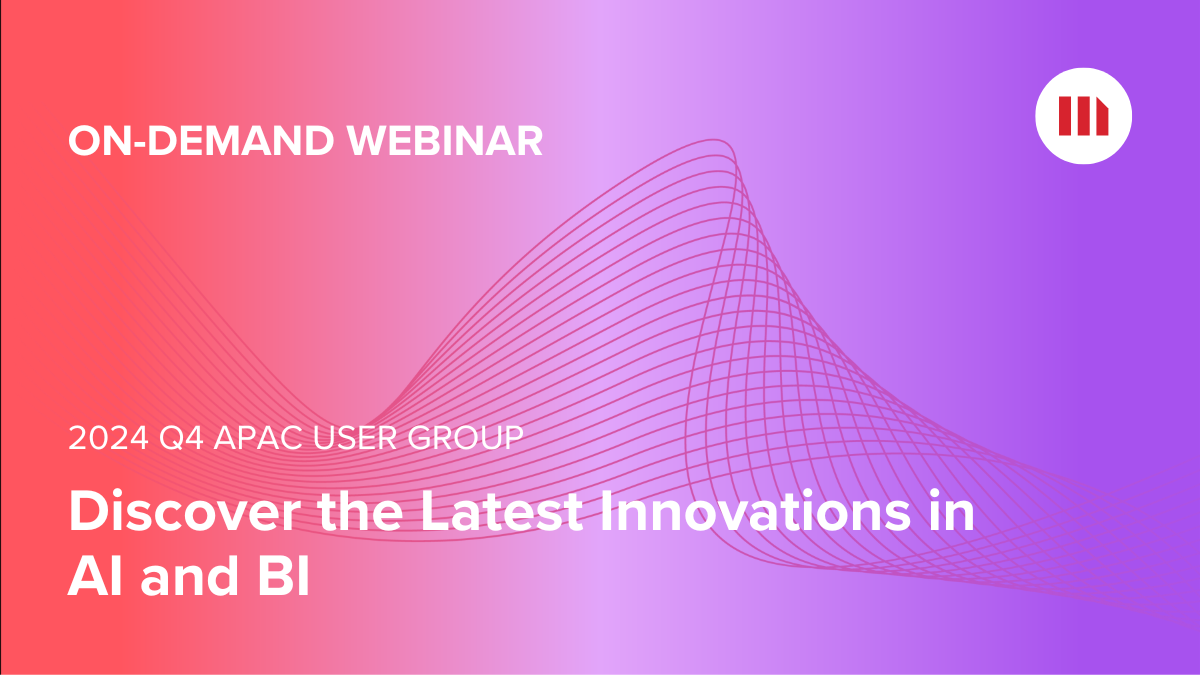 ON-DEMAND WEBINAR

2024 Q4 APAC USER GROUP

Discover the Latest Innovations in AI and BI